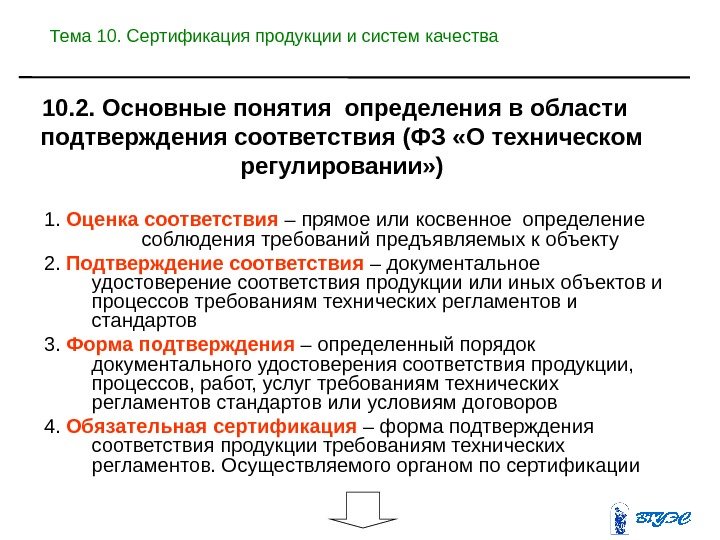 Тема 10. Сертификация продукции и систем качества

10.2. Основные понятия определения в области подтверждения соответствия (ФЗ «О техническом регулировании»)

1. Оценка соответствия – прямое или косвенное определение соблюдения требований предъявляемых к объекту

2. Подтверждение соответствия – документальное удостоверение соответствия продукции или иных объектов и процессов требованиям технических регламентов и стандартов

3. Форма подтверждения – определенный порядок документального удостоверения соответствия продукции, процессов, работ, услуг требованиям технических регламентов стандартов или условиям договоров

4. Обязательная сертификация – форма подтверждения соответствия продукции требованиям технических регламентов. Осуществляемого органом по сертификации

ВГУЭС